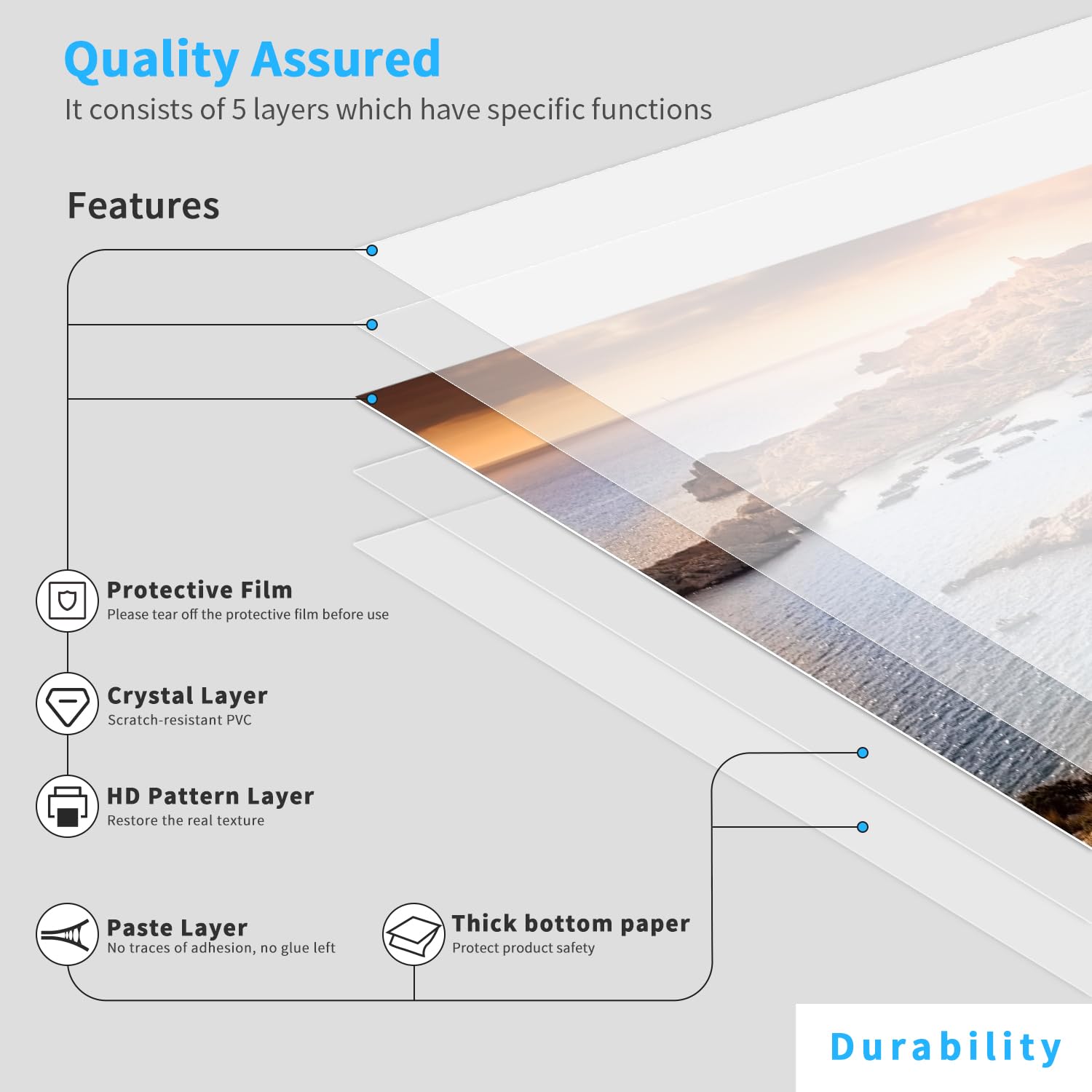 Quality Assured
It consists of 5 layers which have specific functions

Features

Protective Film
Please tear off the protective film before use

Crystal Layer
Scratch-resistant PVC

HD Pattern Layer
Restore the real texture

Paste Layer
No traces of adhesion, no glue left

Thick bottom paper
Protect product safety

Durability